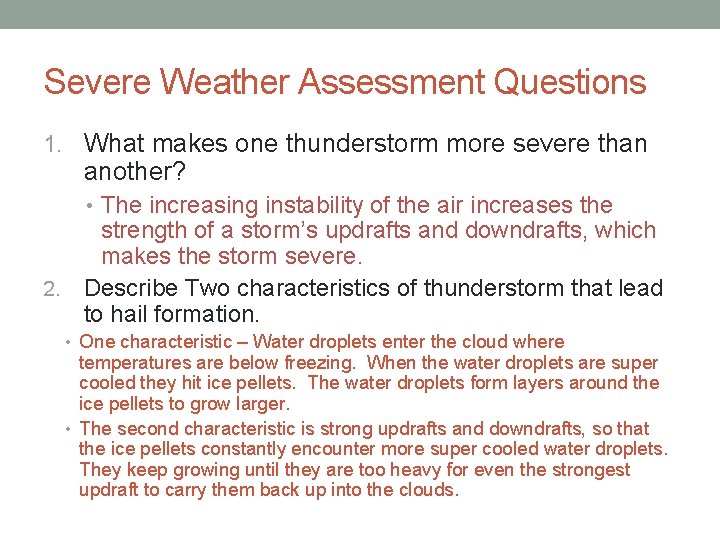 Severe Weather Assessment Questions

1. What makes one thunderstorm more severe than another?

• The increasing instability of the air increases the strength of a storm's updrafts and downdrafts, which makes the storm severe.

2. Describe Two characteristics of thunderstorm that lead to hail formation.

• One characteristic – Water droplets enter the cloud where temperatures are below freezing. When the water droplets are super cooled they hit ice pellets. The water droplets form layers around the ice pellets to grow larger.

• The second characteristic is strong updrafts and downdrafts, so that the ice pellets constantly encounter more super cooled water droplets. They keep growing until they are too heavy for even the strongest updraft to carry them back up into the clouds.